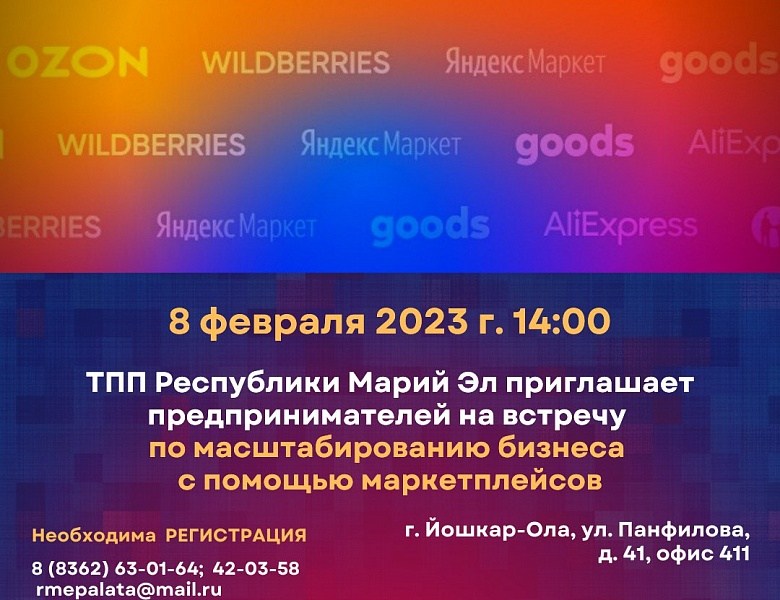 OZON WILDBERRIES Яндекс Маркет goods

WILDBERRIES Яндекс Маркет goods AliExp

BERRIES Яндекс Маркет goods AliExpress

8 февраля 2023 г. 14:00

ТПП Республики Марий Эл приглашает предпринимателей на встречу по масштабированию бизнеса с помощью маркетплейсов

Необходима РЕГИСТРАЦИЯ

8 (8362) 63-01-64; 42-03-58
rmepalata@mail.ru

г. Йошкар-Ола, ул. Панфилова, д. 41, офис 411